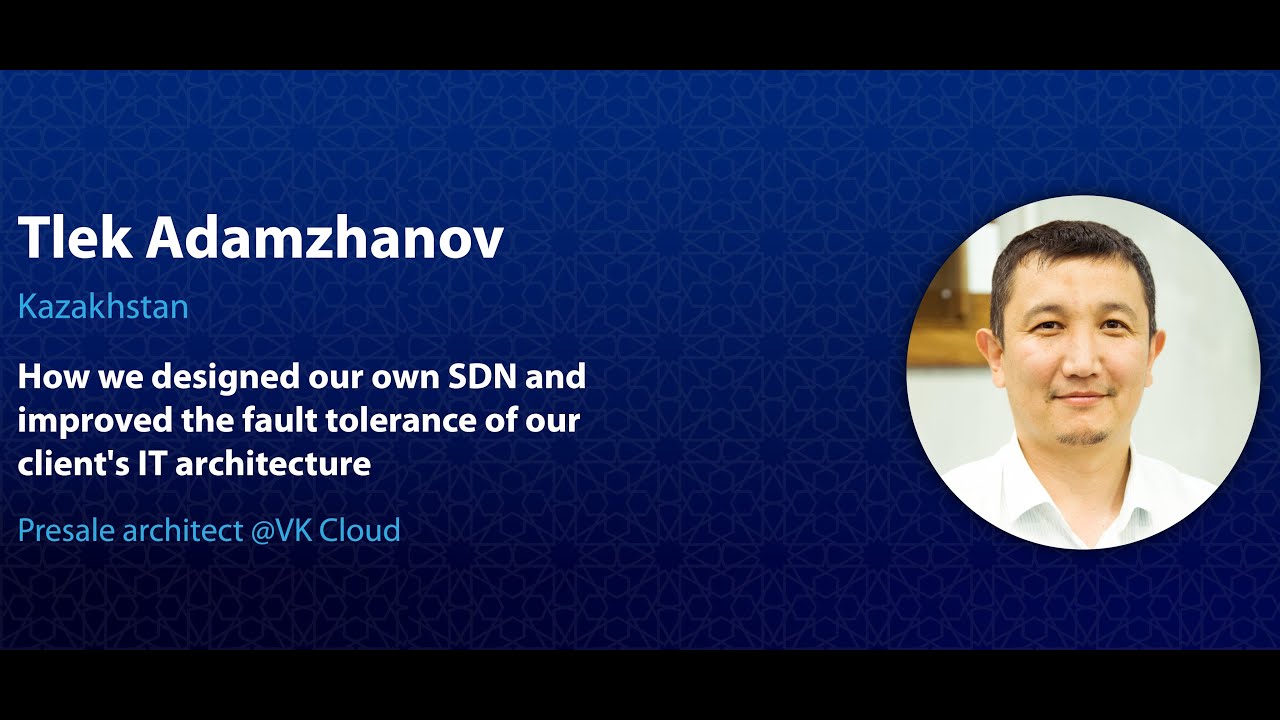 Tlek Adamzhanov

Kazakhstan

How we designed our own SDN and improved the fault tolerance of our client's IT architecture

Presale architect @VK Cloud